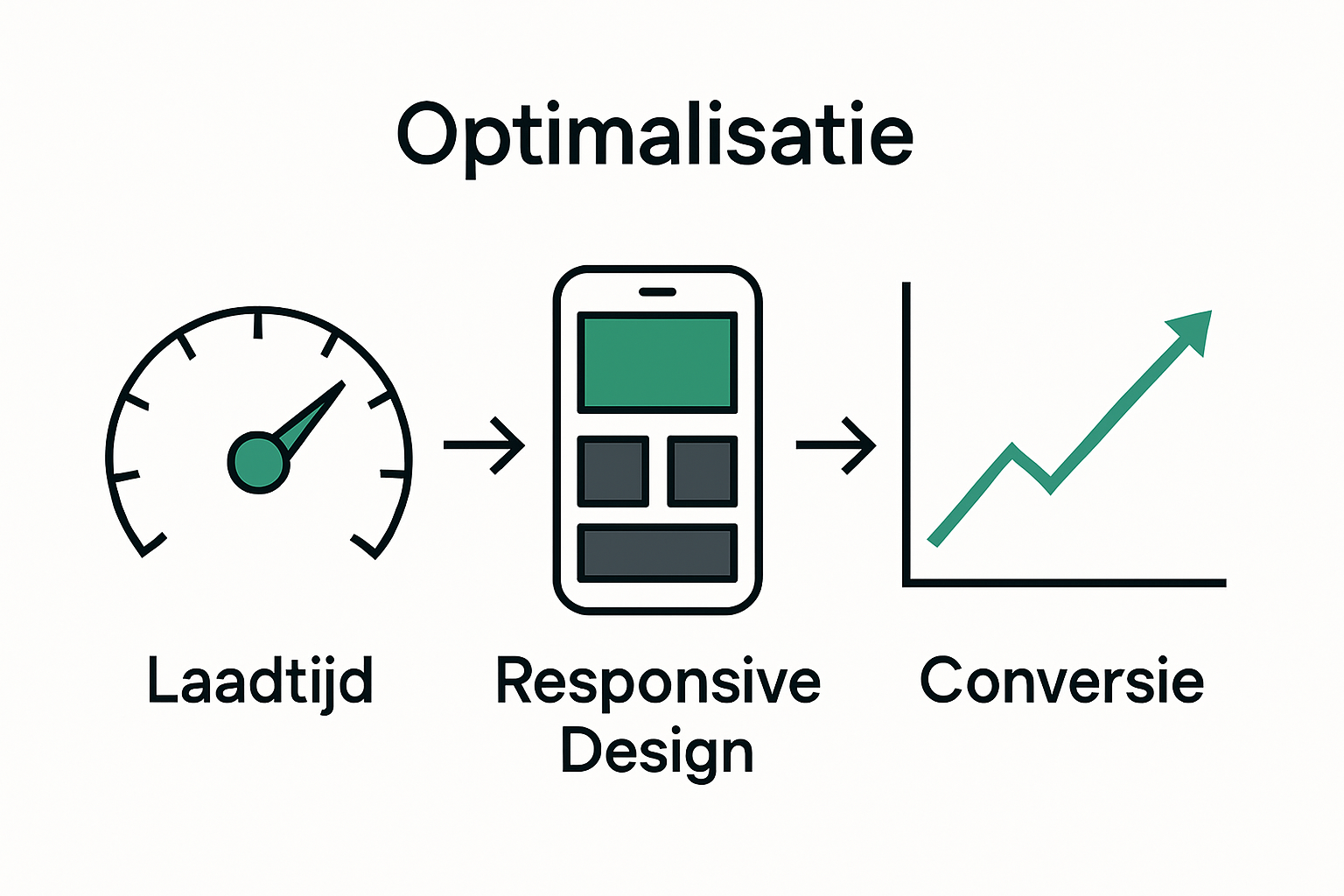 Optimalisatie

Laadtijd

Responsive Design

Conversie